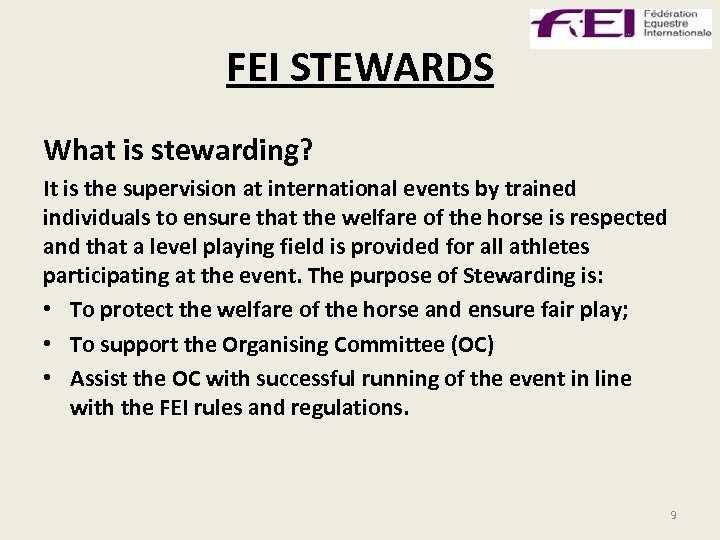 FEI Fédération Equestre Internationale

FEI STEWARDS

What is stewarding?

It is the supervision at international events by trained individuals to ensure that the welfare of the horse is respected and that a level playing field is provided for all athletes participating at the event. The purpose of Stewarding is:

• To protect the welfare of the horse and ensure fair play;
• To support the Organising Committee (OC)
• Assist the OC with successful running of the event in line with the FEI rules and regulations.

9